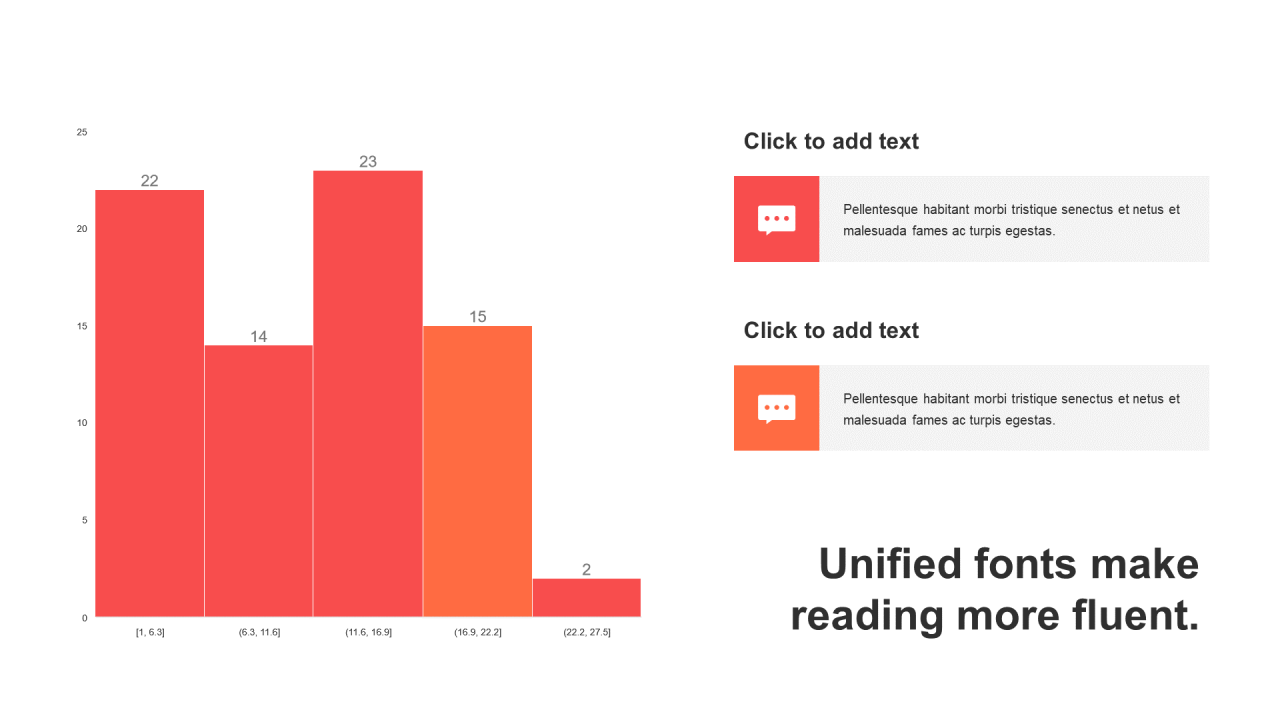 25
20
15
10
5
0

22
14
23
15
2

[1, 6.3]
(6.3, 11.6]
(11.6, 16.9]
(16.9, 22.2]
(22.2, 27.5]

Click to add text

Pellentesque habitant morbi tristique senectus et netus et malesuada fames ac turpis egestas.

Click to add text

Pellentesque habitant morbi tristique senectus et netus et malesuada fames ac turpis egestas.

Unified fonts make reading more fluent.